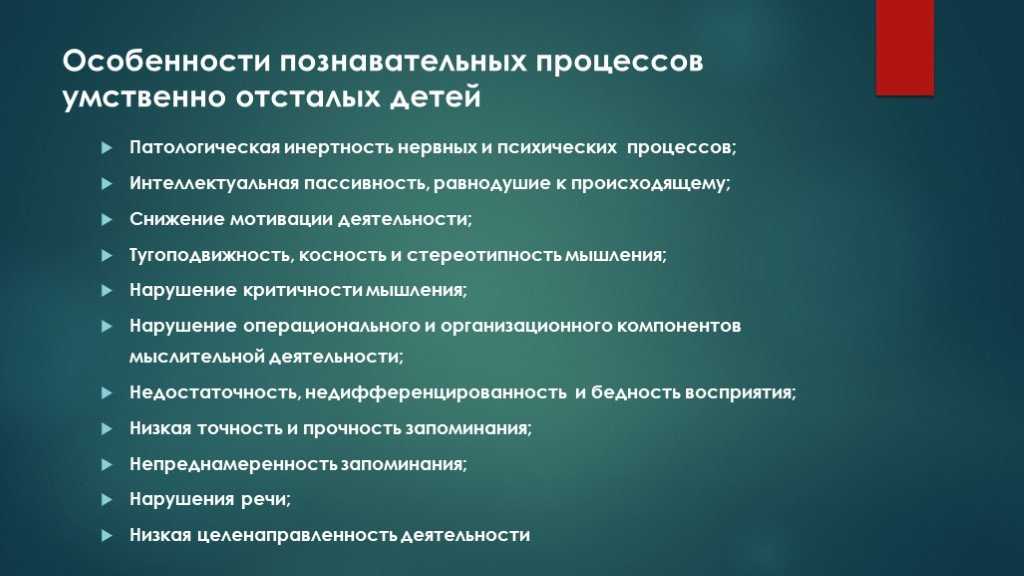 Особенности познавательных процессов умственно отсталых детей

Патологическая инертность нервных и психических процессов;

Интеллектуальная пассивность, равнодушие к происходящему;

Снижение мотивации деятельности;

Тугоподвижность, косность и стереотипность мышления;

Нарушение критичности мышления;

Нарушение операционального и организационного компонентов мыслительной деятельности;

Недостаточность, недифференцированность и бедность восприятия;

Низкая точность и прочность запоминания;

Непреднамеренность запоминания;

Нарушения речи;

Низкая целенаправленность деятельности